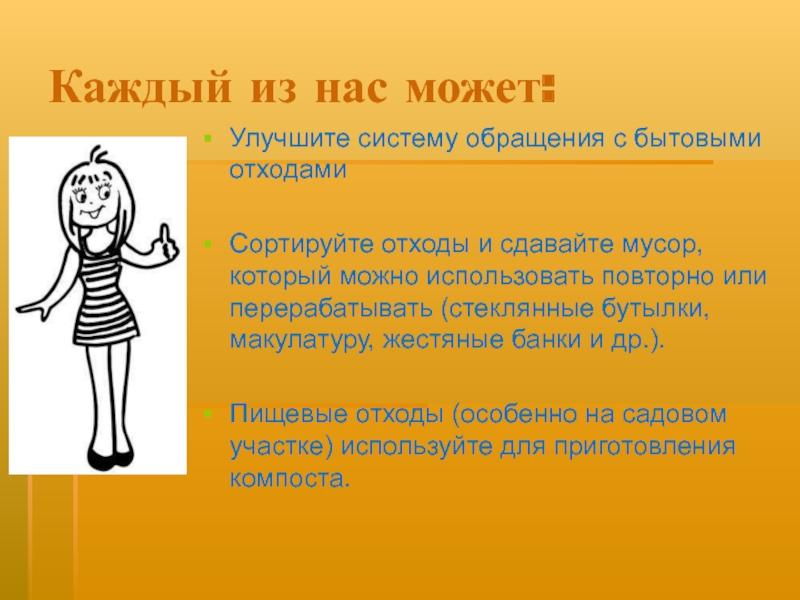 Каждый из нас может:

Улучшите систему обращения с бытовыми отходами

Сортируйте отходы и сдавайте мусор, который можно использовать повторно или перерабатывать (стеклянные бутылки, макулатуру, жестяные банки и др.).

Пищевые отходы (особенно на садовом участке) используйте для приготовления компоста.